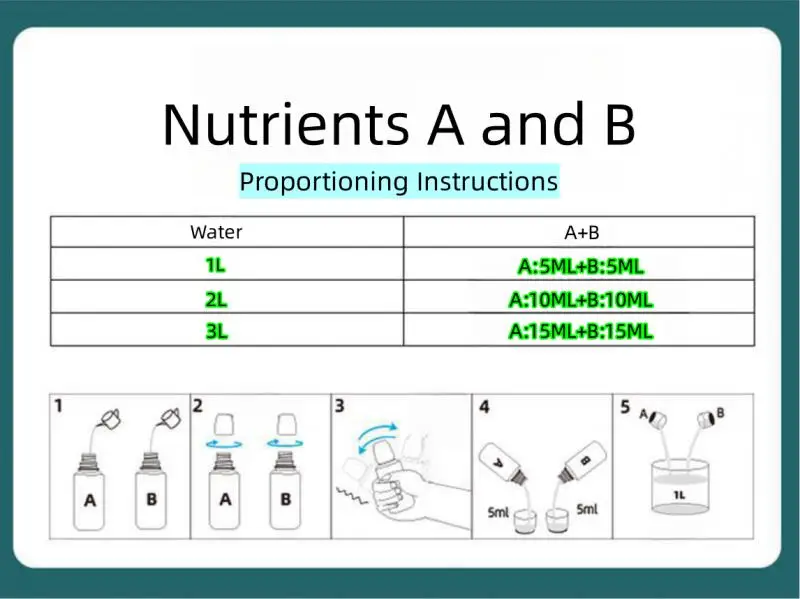 Nutrients A and B

Proportioning Instructions

| Water | A+B |
|---|---|
| 1L | A:5ML+B:5ML |
| 2L | A:10ML+B:10ML |
| 3L | A:15ML+B:15ML |

1
A
B

2
A
B

3

4
A
B
5ml
5ml

5
A
B
1L